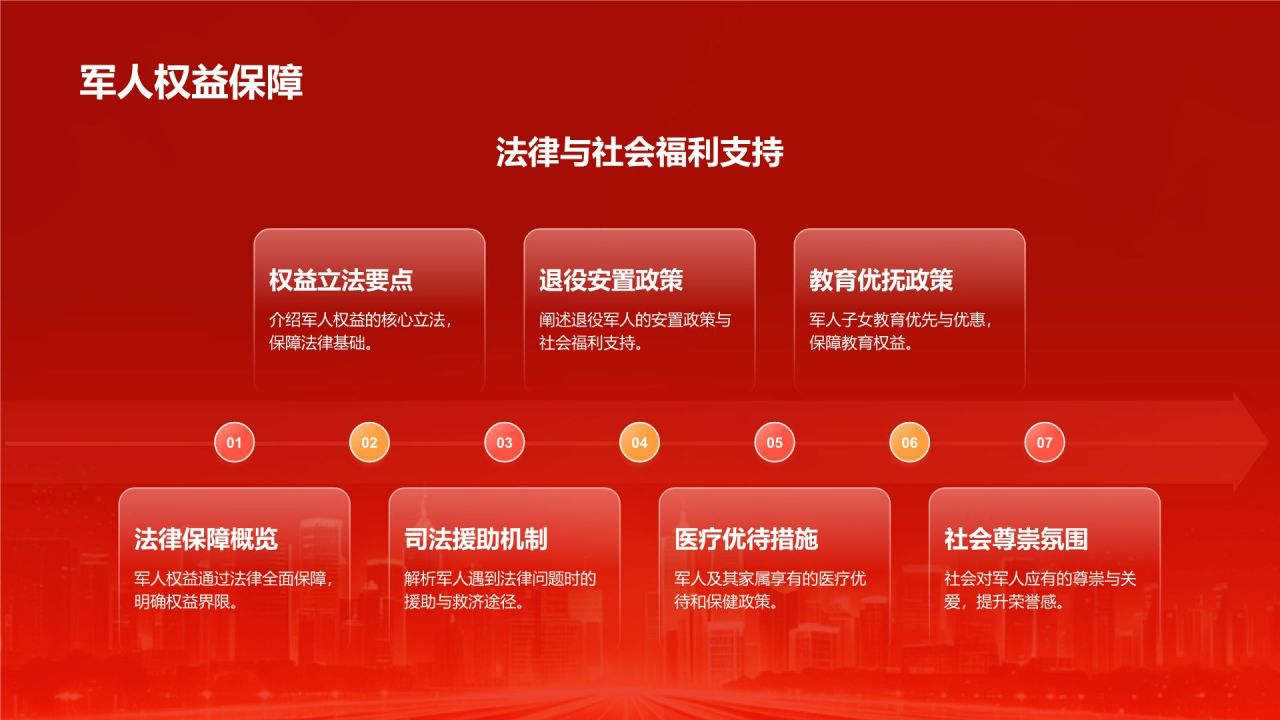 军人权益保障

法律与社会福利支持

权益立法要点
介绍军人权益的核心立法，保障法律基础。

退役安置政策
阐述退役军人的安置政策与社会福利支持。

教育优抚政策
军人子女教育优先与优惠，保障教育权益。

01 02 03 04 05 06 07

法律保障概览
军人权益通过法律全面保障，明确权益界限。

司法援助机制
解析军人遇到法律问题时的援助与救济途径。

医疗优待措施
军人及其家属享有的医疗优待和保健政策。

社会尊崇氛围
社会对军人应有的尊崇与关爱，提升荣誉感。